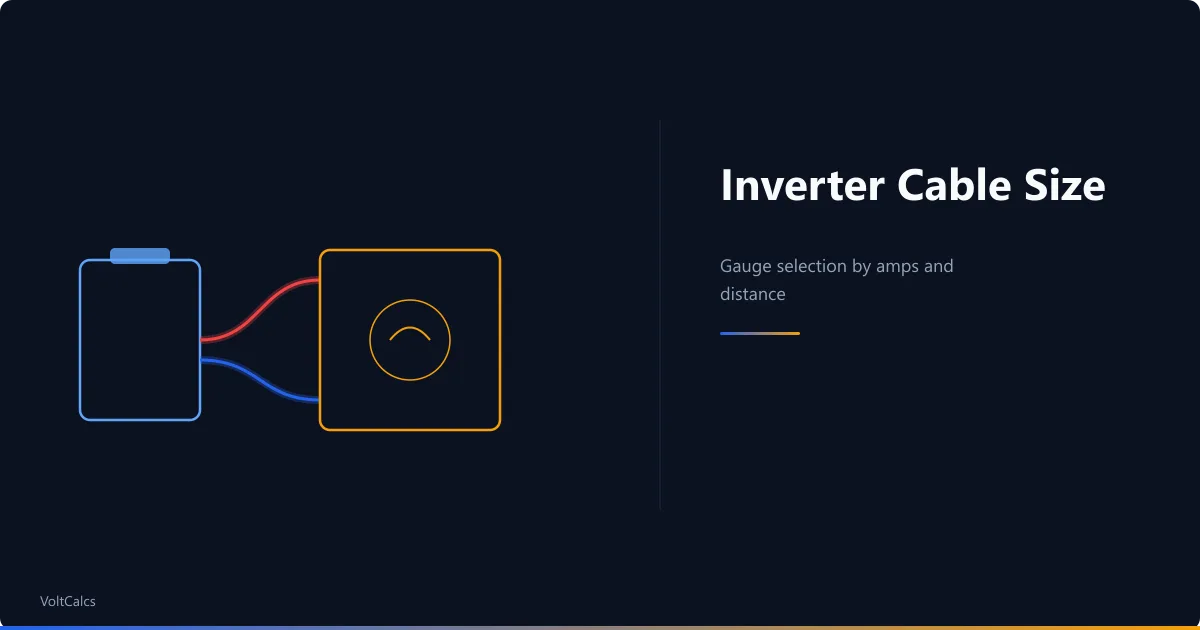 Inverter Cable Size

Gauge selection by amps and distance

VoltCalcs